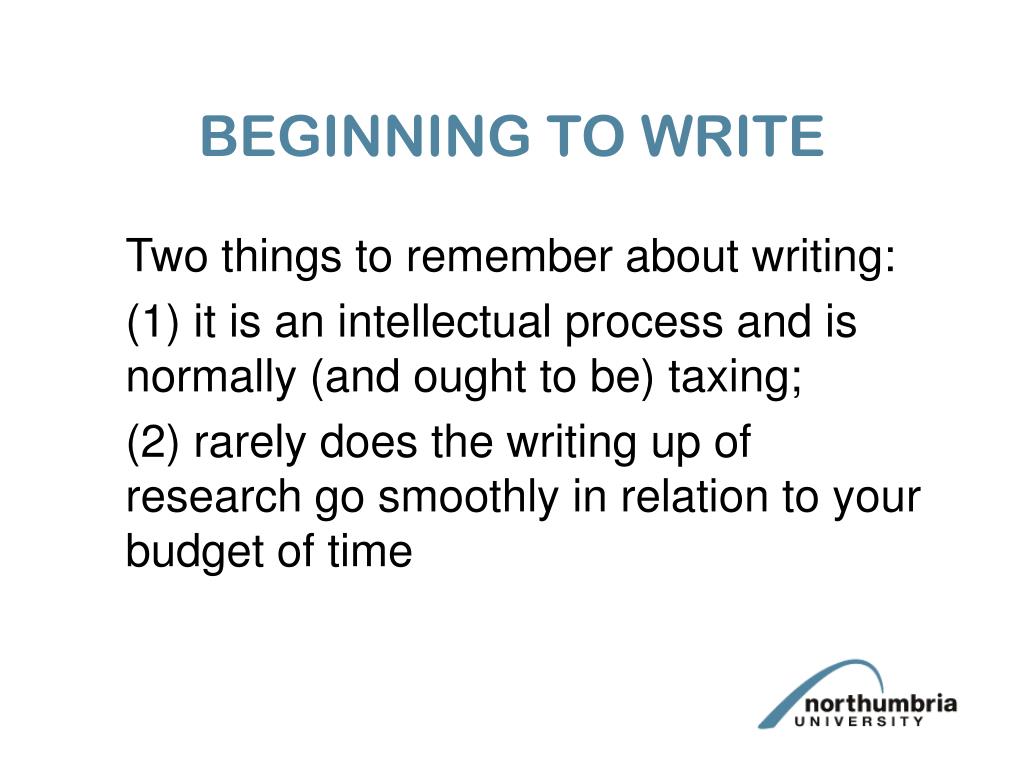 BEGINNING TO WRITE

Two things to remember about writing:

(1) it is an intellectual process and is normally (and ought to be) taxing;

(2) rarely does the writing up of research go smoothly in relation to your budget of time

northumbria
UNIVERSITY